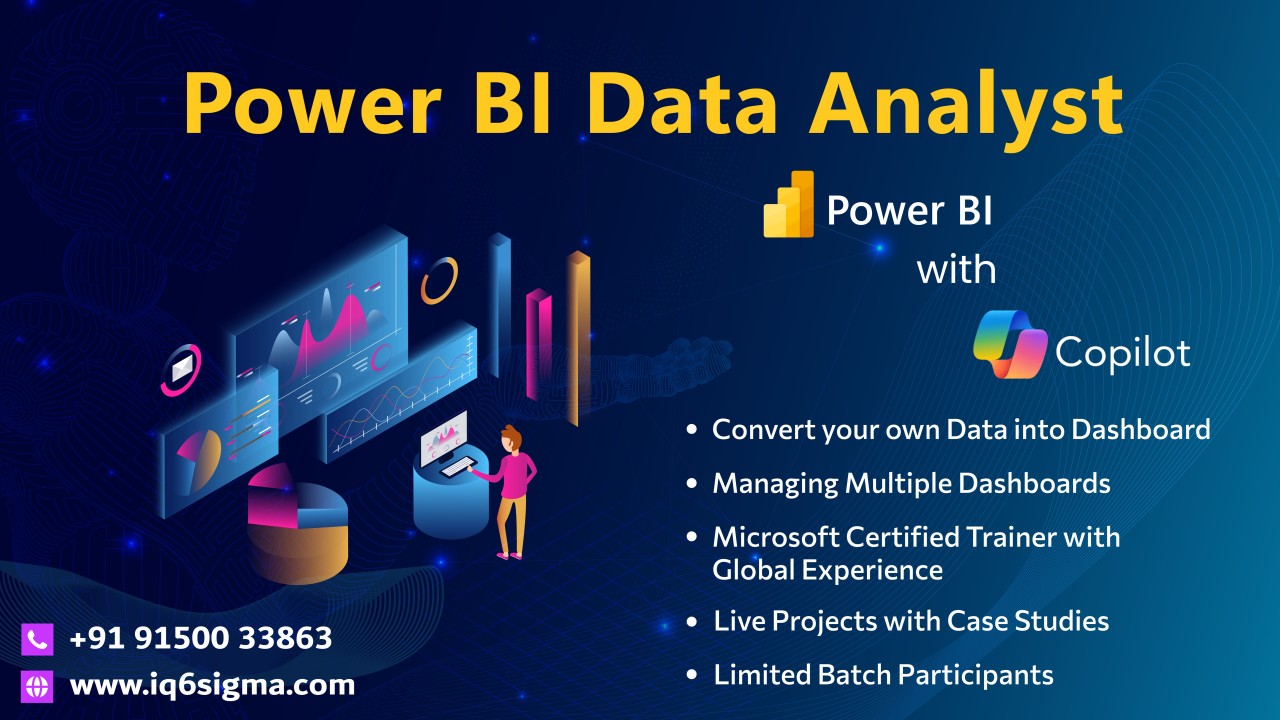 Power BI Data Analyst

Power BI
with
Copilot

• Convert your own Data into Dashboard
• Managing Multiple Dashboards
• Microsoft Certified Trainer with Global Experience
• Live Projects with Case Studies
• Limited Batch Participants

+91 91500 33863
www.iq6sigma.com